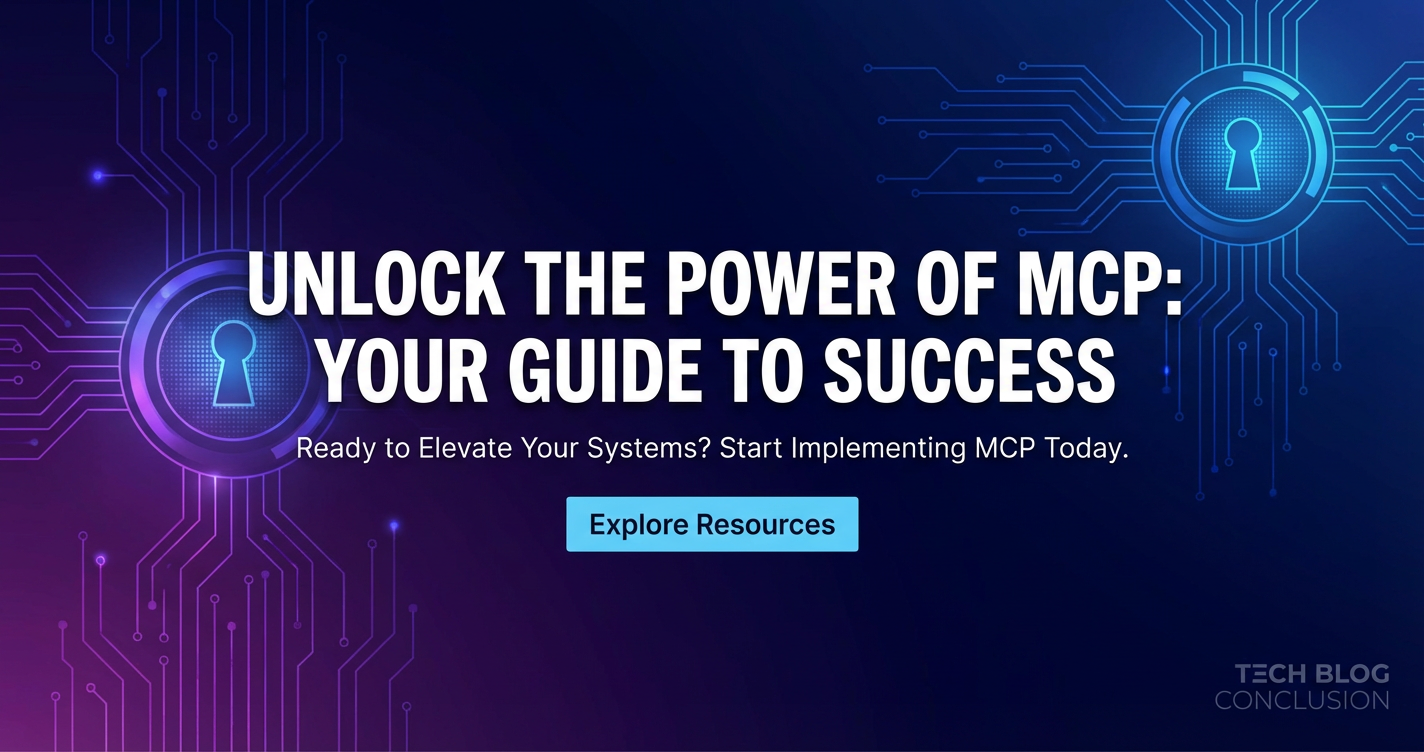 UNLOCK THE POWER OF MCP: YOUR GUIDE TO SUCCESS

Ready to Elevate Your Systems? Start Implementing MCP Today.

Explore Resources

TECH BLOG
CONCLUSION